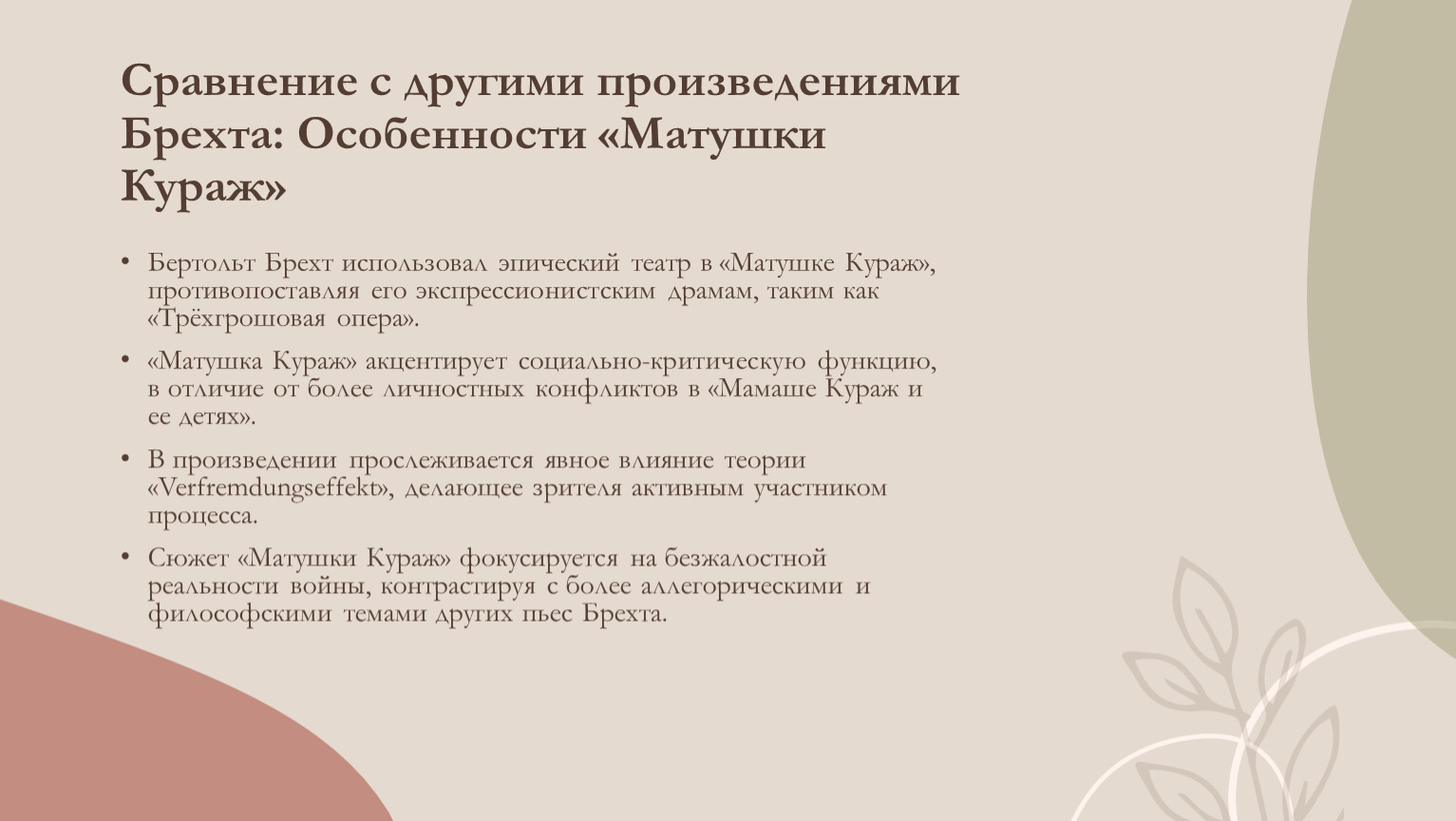 Сравнение с другими произведениями Брехта: Особенности «Матушки Кураж»

• Бертольт Брехт использовал эпический театр в «Матушке Кураж», противопоставляя его экспрессионистским драмам, таким как «Трёхгрошовая опера».

• «Матушка Кураж» акцентирует социально-критическую функцию, в отличие от более личностных конфликтов в «Мамаше Кураж и ее детях».

• В произведении прослеживается явное влияние теории «Verfremdungseffekt», делающее зрителя активным участником процесса.

• Сюжет «Матушки Кураж» фокусируется на безжалостной реальности войны, контрастируя с более аллегорическими и философскими темами других пьес Брехта.